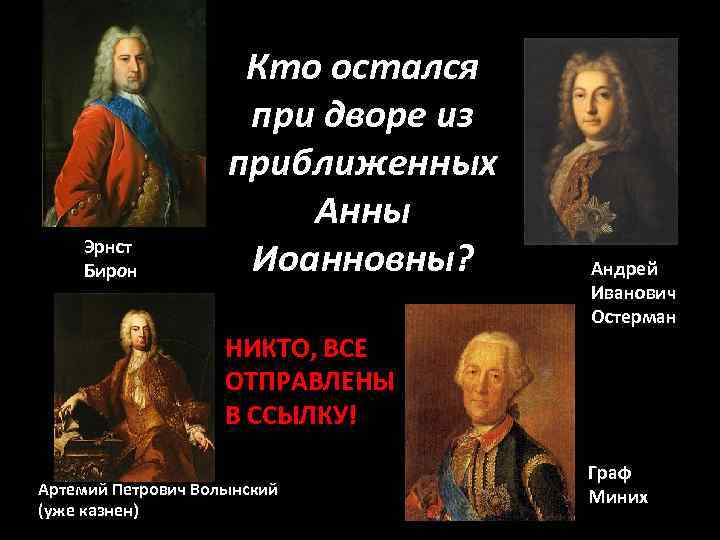 Кто остался при дворе из приближенных Анны Иоанновны?

Эрнст Бирон

Андрей Иванович Остерман

НИКТО, ВСЕ ОТПРАВЛЕНЫ В ССЫЛКУ!

Артемий Петрович Волынский (уже казнен)

Граф Миних